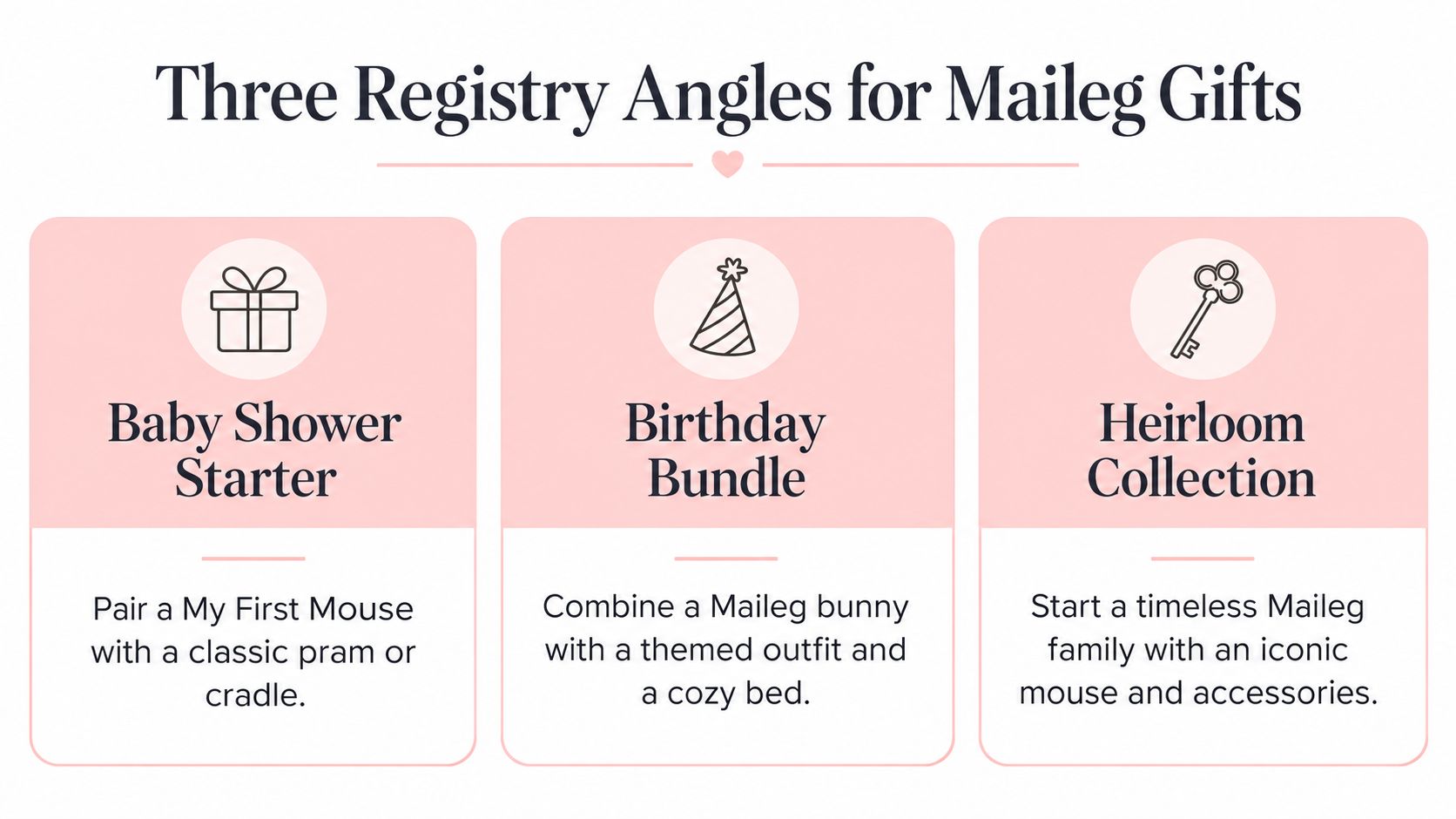 Three Registry Angles for Maileg Gifts

Baby Shower Starter

Pair a My First Mouse with a classic pram or cradle.

Birthday Bundle

Combine a Maileg bunny with a themed outfit and a cozy bed.

Heirloom Collection

Start a timeless Maileg family with an iconic mouse and accessories.